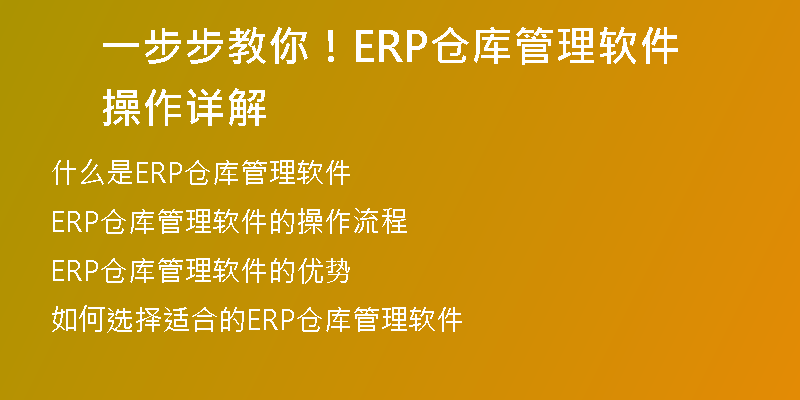 一步步教你！ERP仓库管理软件操作详解

什么是ERP仓库管理软件

ERP仓库管理软件的操作流程

ERP仓库管理软件的优势

如何选择适合的ERP仓库管理软件